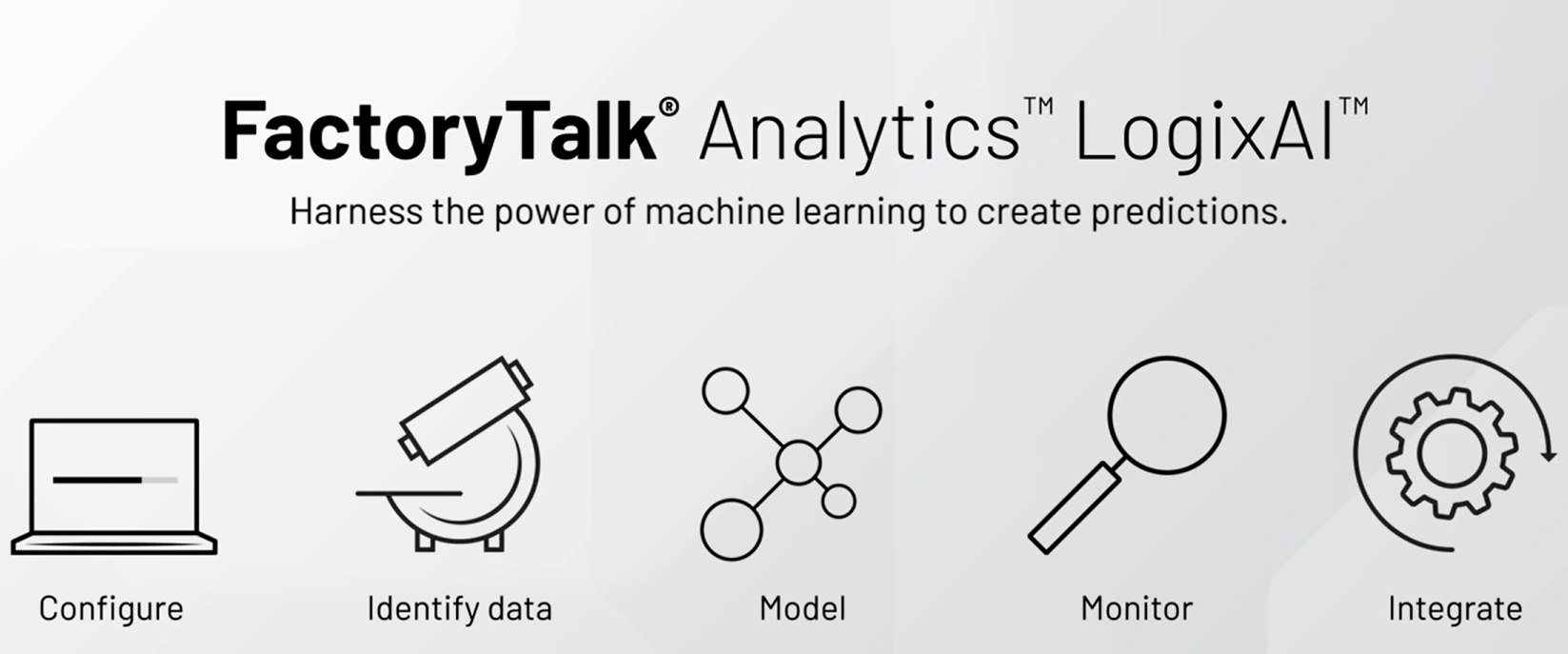 FactoryTalk® Analytics™ LogixAI™

Harness the power of machine learning to create predictions.

Configure

Identify data

Model

Monitor

Integrate